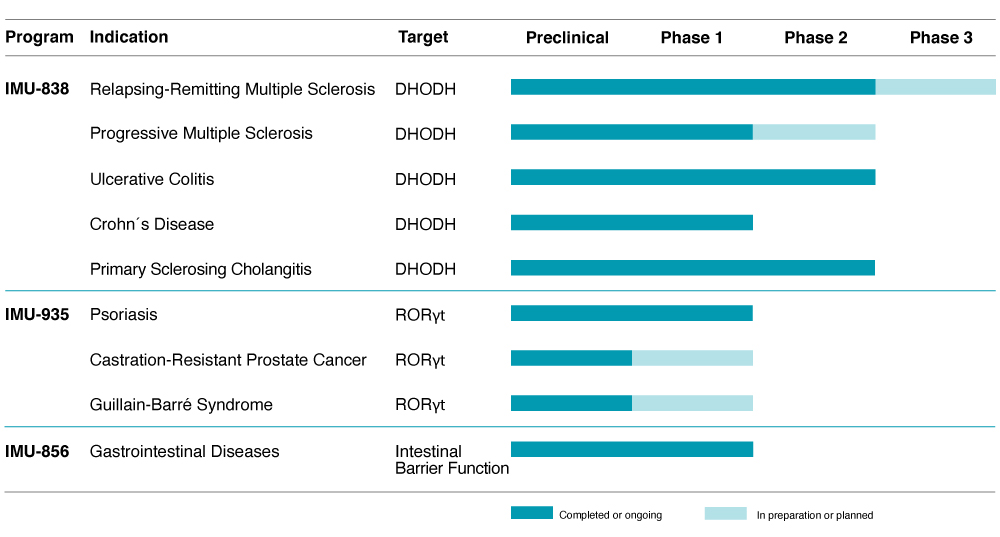 | Program | Indication | Target | Preclinical | Phase 1 | Phase 2 | Phase 3 |
|---|---|---|---|---|---|---|
| IMU-838 | Relapsing-Remitting Multiple Sclerosis | DHODH | | | | |
| | Progressive Multiple Sclerosis | DHODH | | | | |
| | Ulcerative Colitis | DHODH | | | | |
| | Crohn´s Disease | DHODH | | | | |
| | Primary Sclerosing Cholangitis | DHODH | | | | |
| IMU-935 | Psoriasis | RORγt | | | | |
| | Castration-Resistant Prostate Cancer | RORγt | | | | |
| | Guillain-Barré Syndrome | RORγt | | | | |
| IMU-856 | Gastrointestinal Diseases | Intestinal Barrier Function | | | | |

Completed or ongoing

In preparation or planned